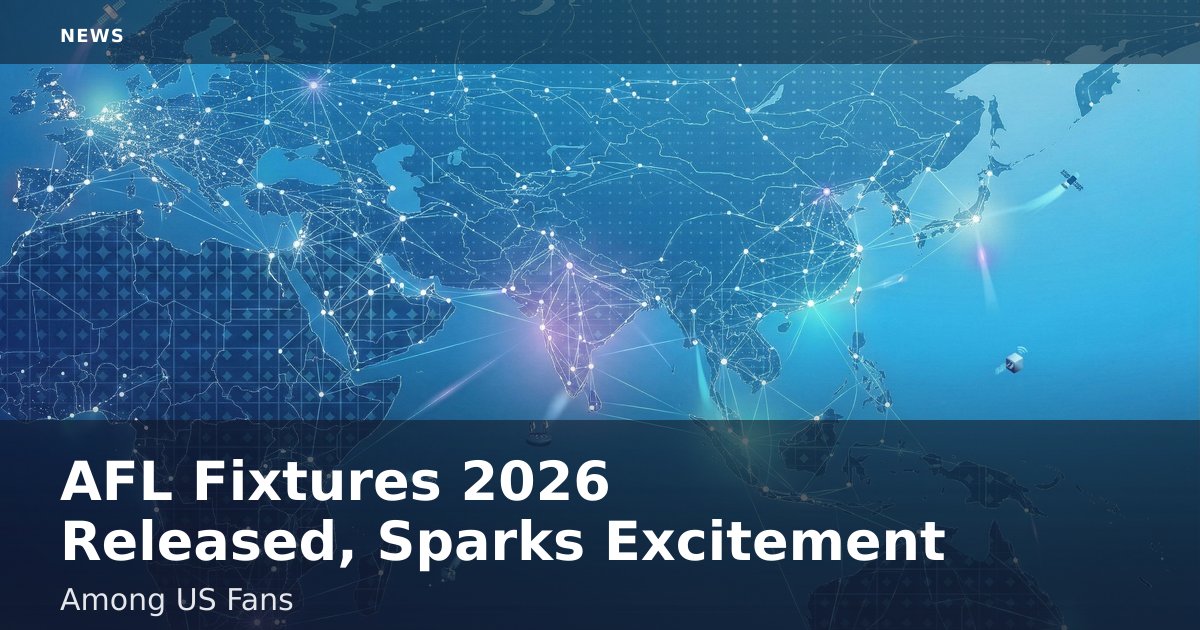 NEWS

AFL Fixtures 2026 Released, Sparks Excitement

Among US Fans